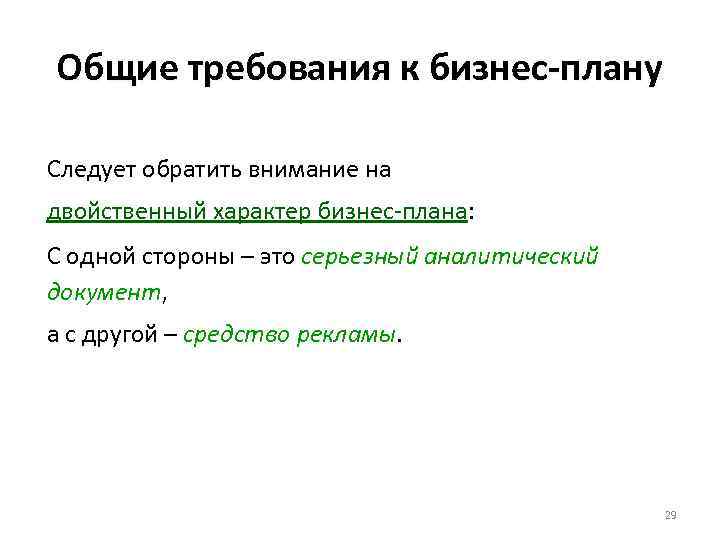 Общие требования к бизнес-плану

Следует обратить внимание на двойственный характер бизнес-плана:

С одной стороны – это серьезный аналитический документ,

а с другой – средство рекламы.

29